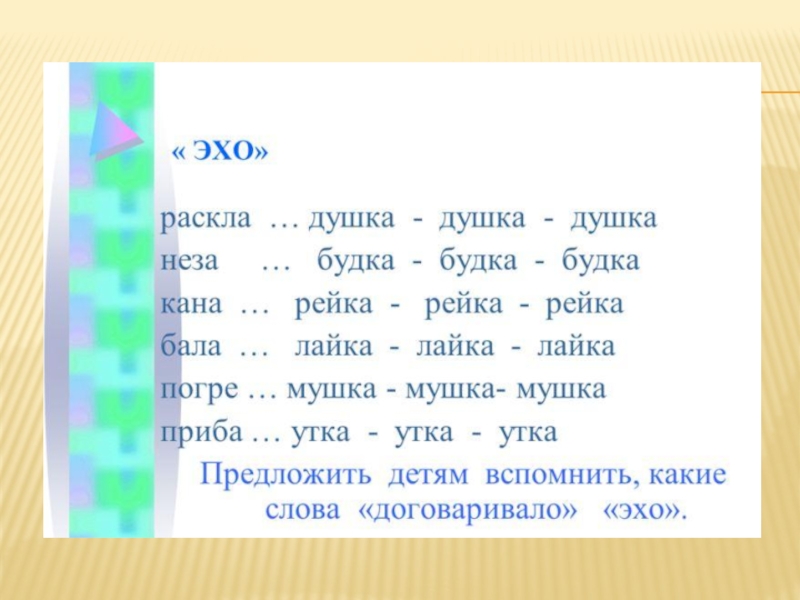 « ЭХО»

раскла … душка - душка - душка
неза … будка - будка - будка
кана … рейка - рейка - рейка
бала … лайка - лайка - лайка
погре … мушка - мушка- мушка
приба … утка - утка - утка

Предложить детям вспомнить, какие слова «договаривало» «эхо».